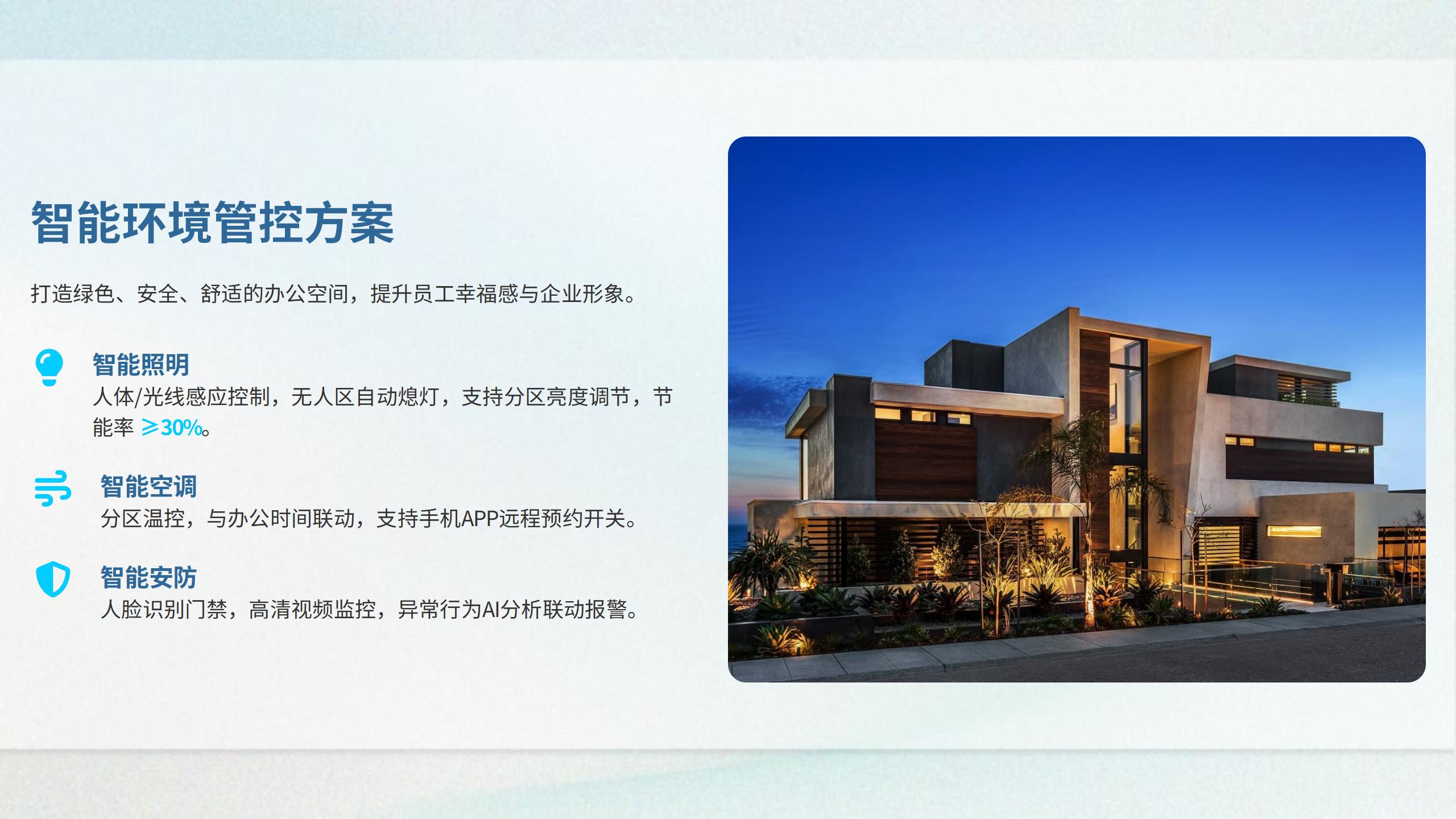 智能环境管控方案

打造绿色、安全、舒适的办公空间，提升员工幸福感与企业形象。

智能照明

人体/光线感应控制，无人区自动熄灯，支持分区亮度调节，节能率 ≥30%。

智能空调

分区温控，与办公时间联动，支持手机APP远程预约开关。

智能安防

人脸识别门禁，高清视频监控，异常行为AI分析联动报警。